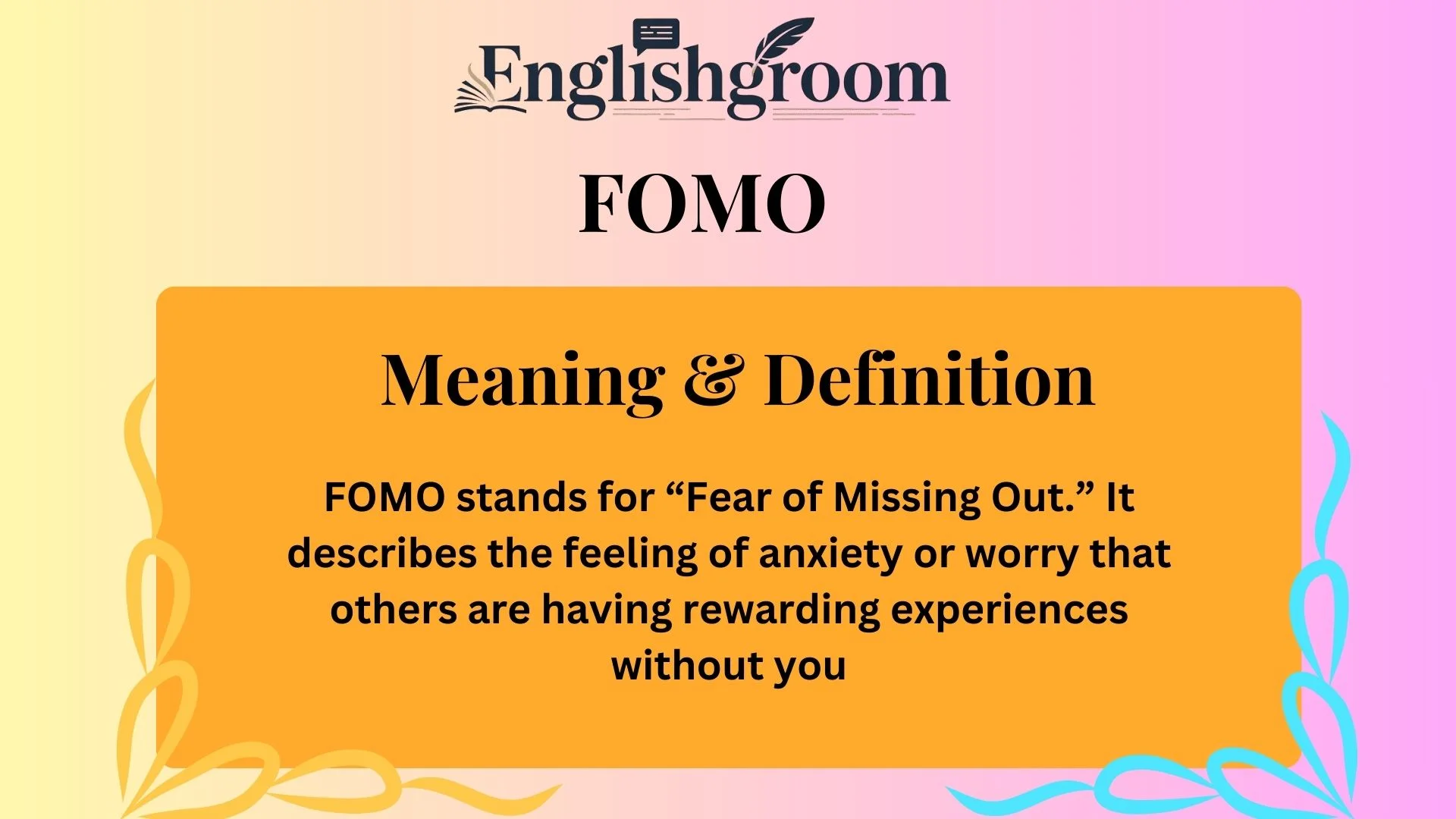 Englishgroom

FOMO

Meaning & Definition

FOMO stands for “Fear of Missing Out.” It describes the feeling of anxiety or worry that others are having rewarding experiences without you